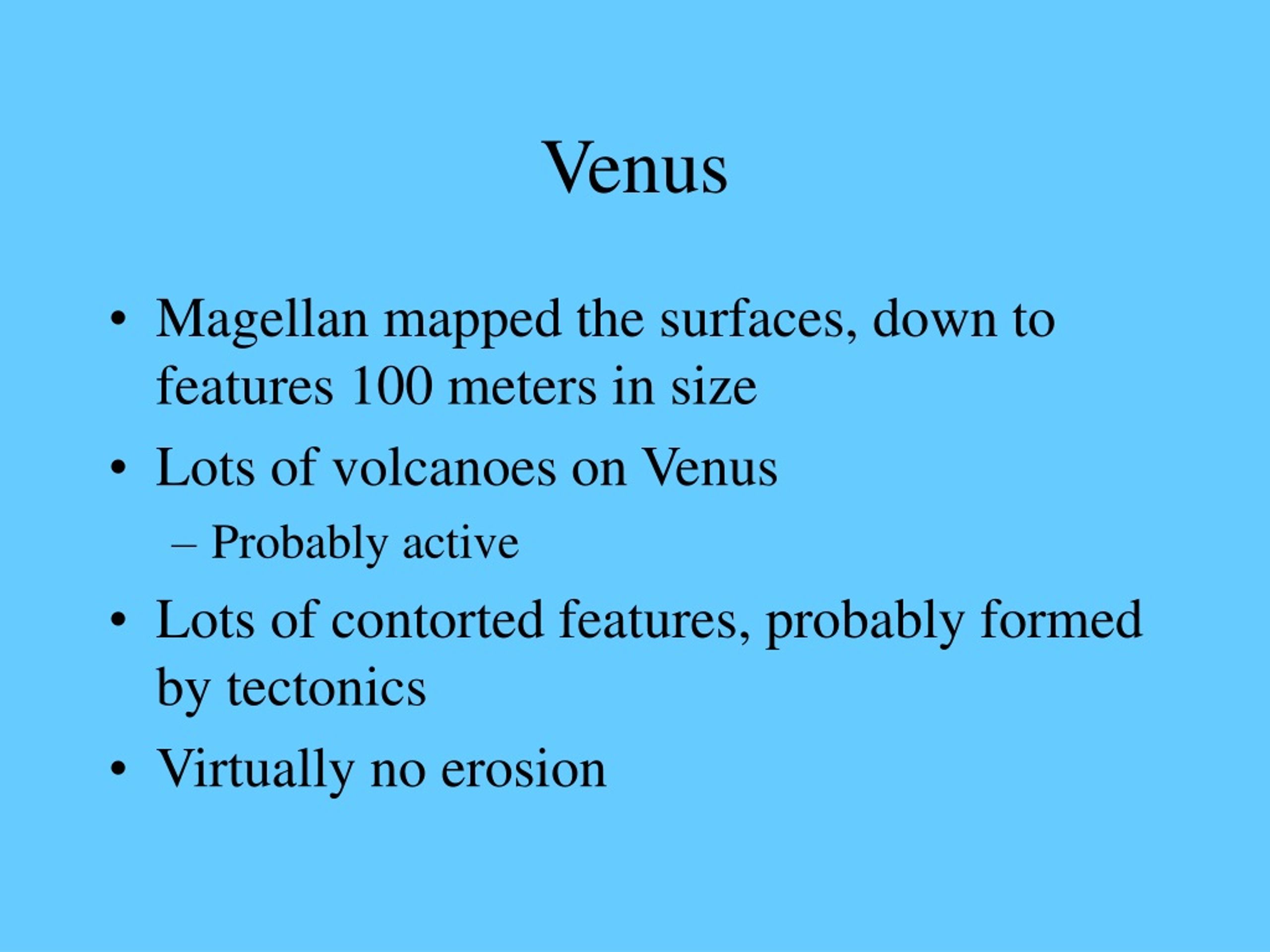 Venus

• Magellan mapped the surfaces, down to features 100 meters in size
• Lots of volcanoes on Venus
  – Probably active
• Lots of contorted features, probably formed by tectonics
• Virtually no erosion